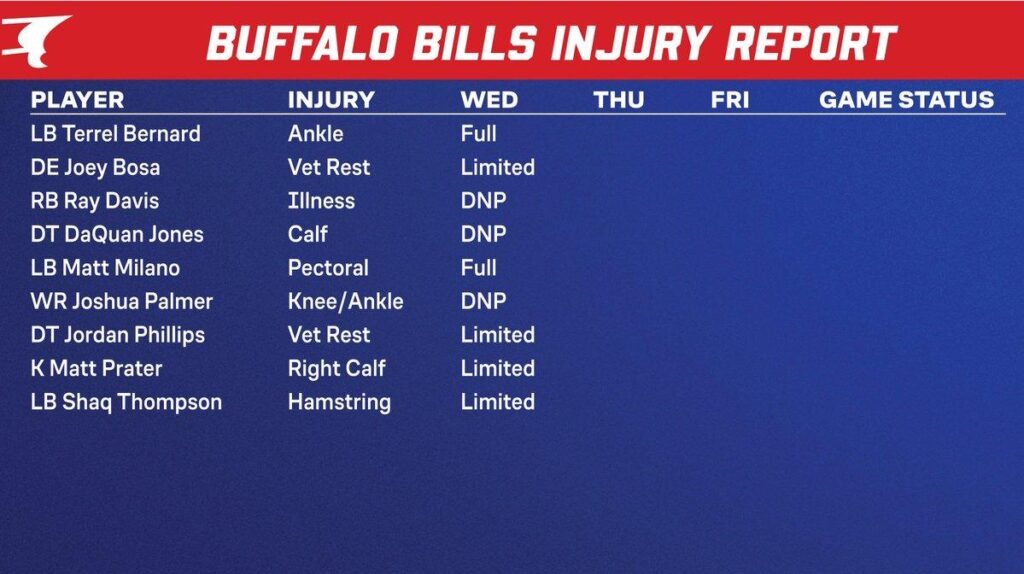 BUFFALO BILLS INJURY REPORT

| PLAYER | INJURY | WED | THU | FRI | GAME STATUS |
|---|---|---|---|---|---|
| LB Terrel Bernard | Ankle | Full | | | |
| DE Joey Bosa | Vet Rest | Limited | | | |
| RB Ray Davis | Illness | DNP | | | |
| DT DaQuan Jones | Calf | DNP | | | |
| LB Matt Milano | Pectoral | Full | | | |
| WR Joshua Palmer | Knee/Ankle | DNP | | | |
| DT Jordan Phillips | Vet Rest | Limited | | | |
| K Matt Prater | Right Calf | Limited | | | |
| LB Shaq Thompson | Hamstring | Limited | | | |